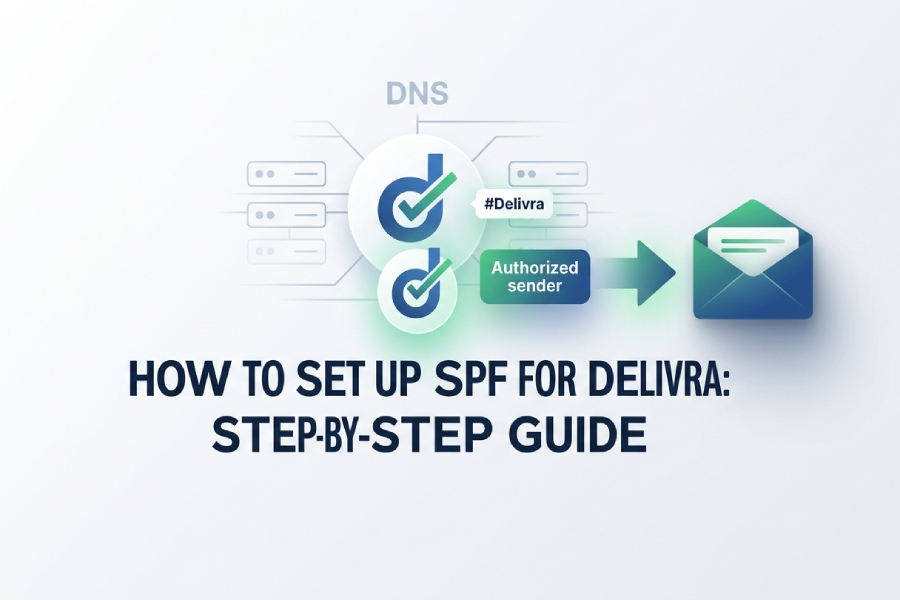 DNS

#Delivra

Authorized sender

HOW TO SET UP SPF FOR DELIVRA: STEP-BY-STEP GUIDE